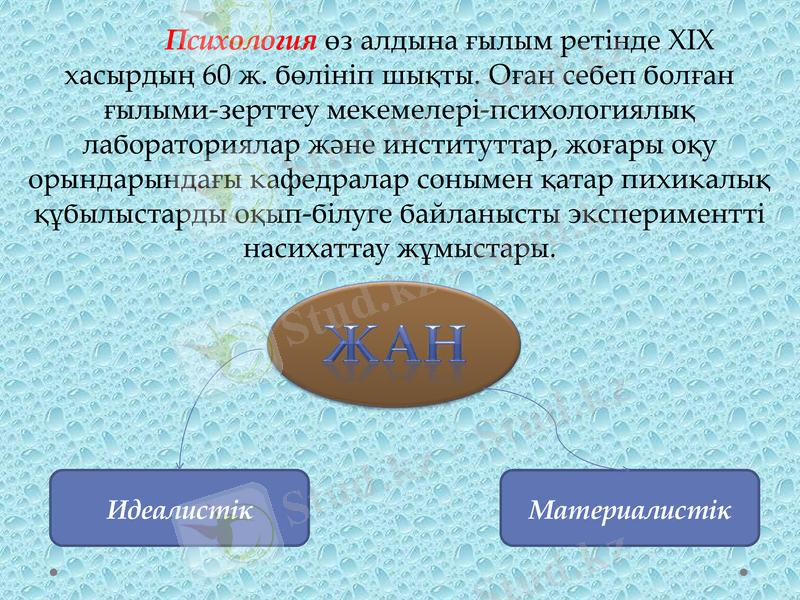 Психология өз алдына ғылым ретінде XIX хасырдың 60 ж. бөлініп шықты. Оған себеп болған ғылыми-зерттеу мекемелері-психологиялық лабораториялар және институттар, жоғары оқу орындарындағы кафедралар сонымен қатар пихикалық құбылыстарды оқып-білуге байланысты экспериментті насихаттау жұмыстары.

ЖАН

Идеалистік

Материалистік

Stud.kz